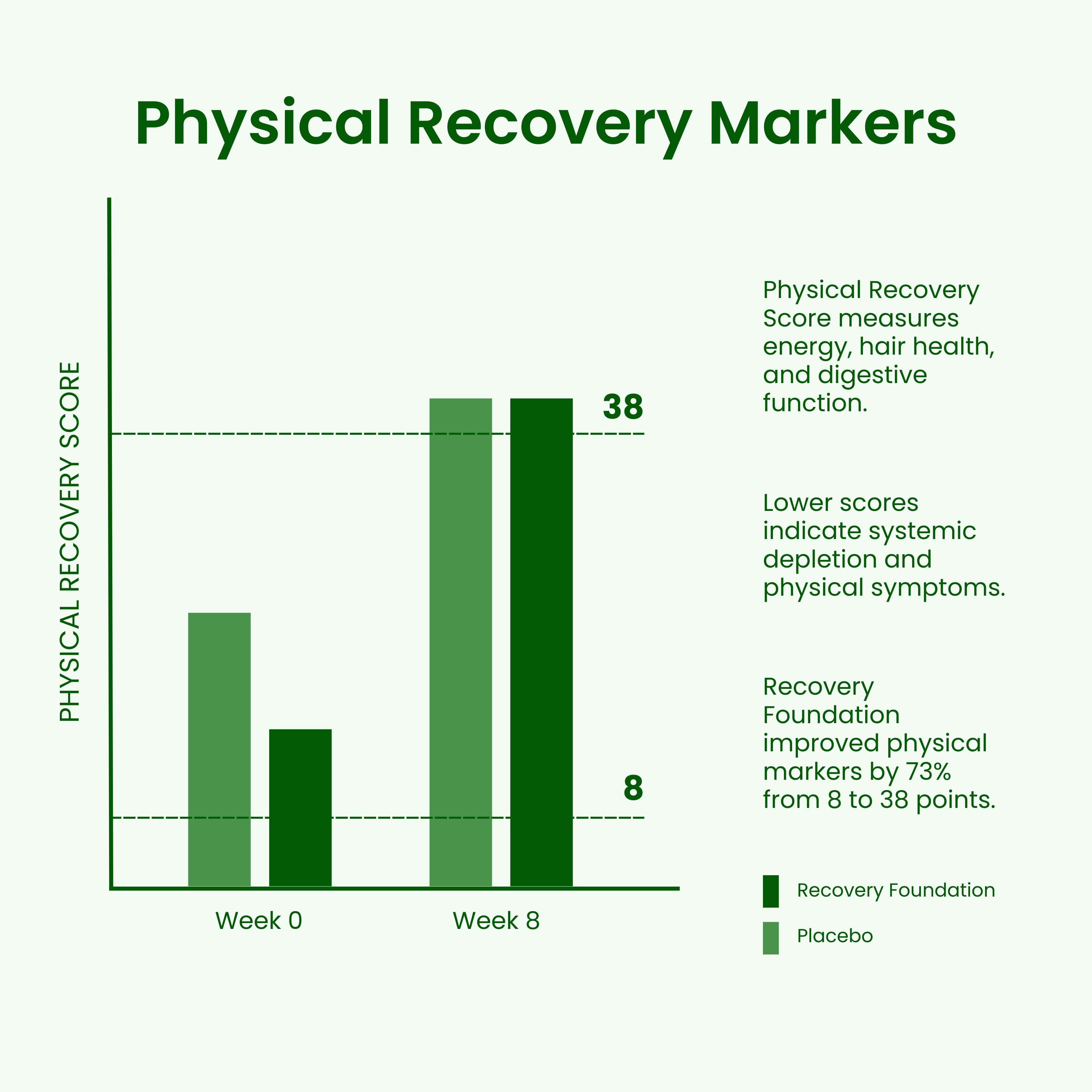 Physical Recovery Markers

PHYSICAL RECOVERY SCORE

38

8

Week 0

Week 8

Physical Recovery Score measures energy, hair health, and digestive function.

Lower scores indicate systemic depletion and physical symptoms.

Recovery Foundation improved physical markers by 73% from 8 to 38 points.

Recovery Foundation

Placebo